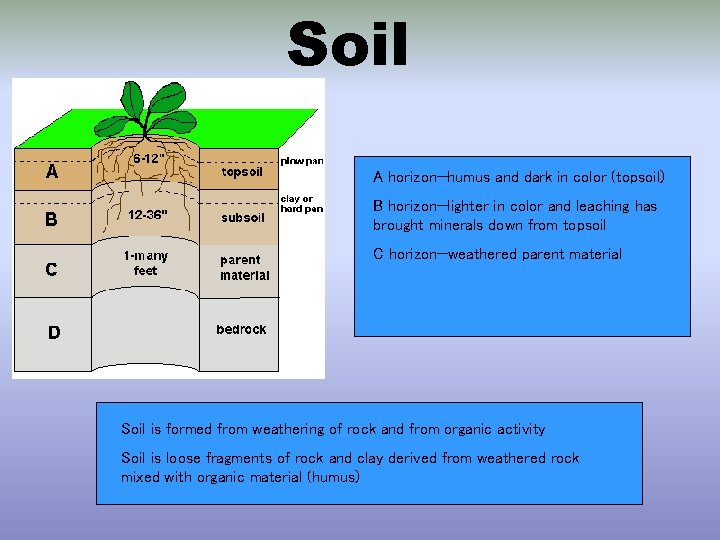 Soil

A
6-12"
topsoil
plow pan
B
12-36"
subsoil
clay or hard pan
C
1-many feet
parent material
D
bedrock

A horizon—humus and dark in color (topsoil)

B horizon—lighter in color and leaching has brought minerals down from topsoil

C horizon—weathered parent material

Soil is formed from weathering of rock and from organic activity

Soil is loose fragments of rock and clay derived from weathered rock mixed with organic material (humus)